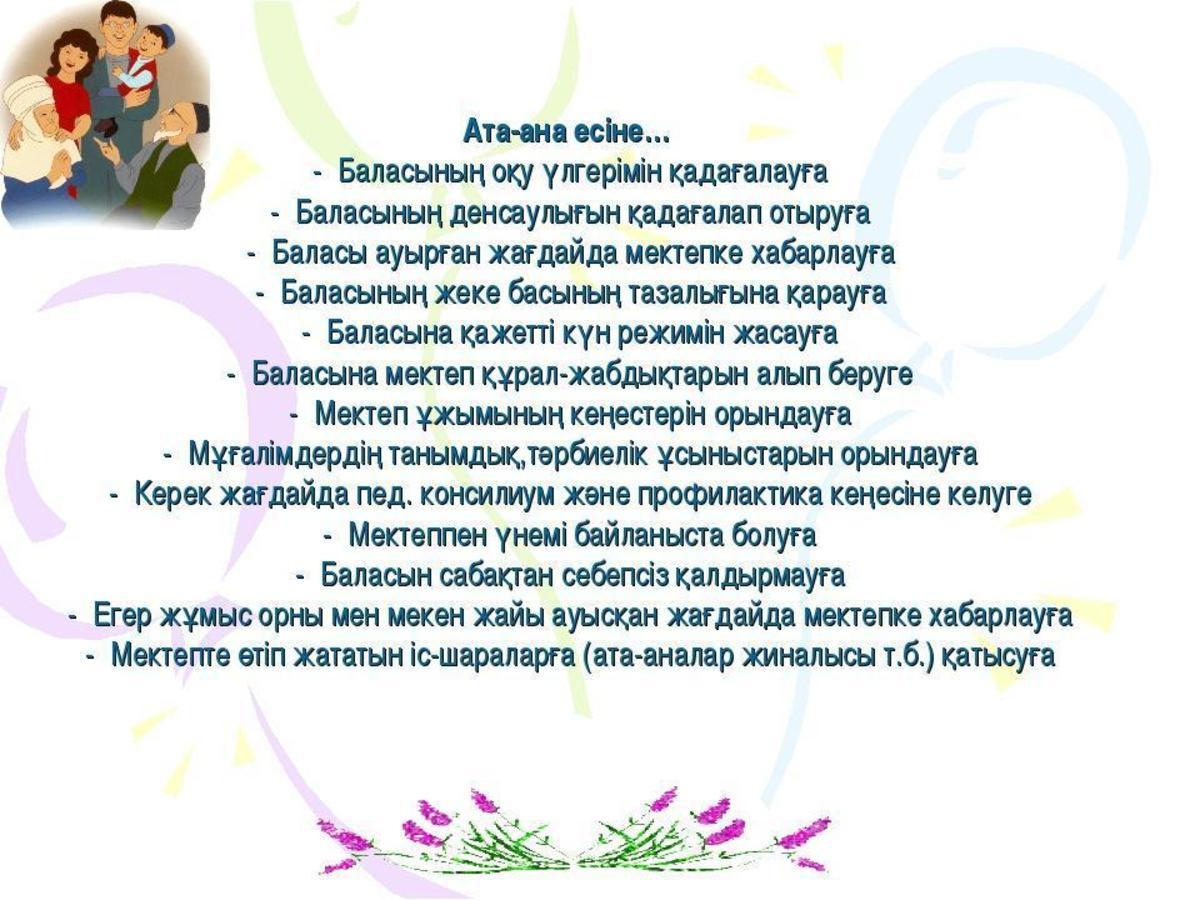 Ата-ана есіне…
- Баласының оқу үлгерімін қадағалауға
- Баласының денсаулығын қадағалап отыруға
- Баласы ауырған жағдайда мектепке хабарлауға
- Баласының жеке басының тазалығына қарауға
- Баласына қажетті күн режимін жасауға
- Баласына мектеп құрал-жабдықтарын алып беруге
- Мектеп ұжымының кеңестерін орындауға
- Мұғалімдердің танымдық,тәрбиелік ұсыныстарын орындауға
- Керек жағдайда пед. консилиум және профилактика кеңесіне келуге
- Мектеппен үнемі байланыста болуға
- Баласын сабақтан себепсіз қалдырмауға
- Егер жұмыс орны мен мекен жайы ауысқан жағдайда мектепке хабарлауға
- Мектепте өтіп жататын іс-шараларға (ата-аналар жиналысы т.б.) қатысуға